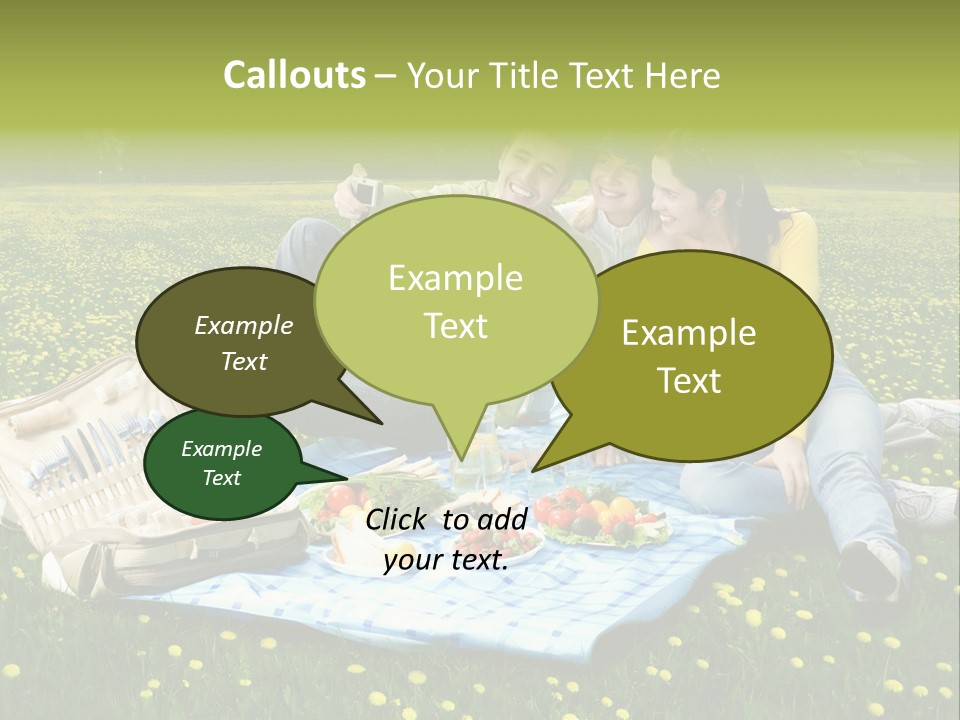 Callouts – Your Title Text Here

Example Text

Example Text

Example Text

Example Text

Click to add your text.